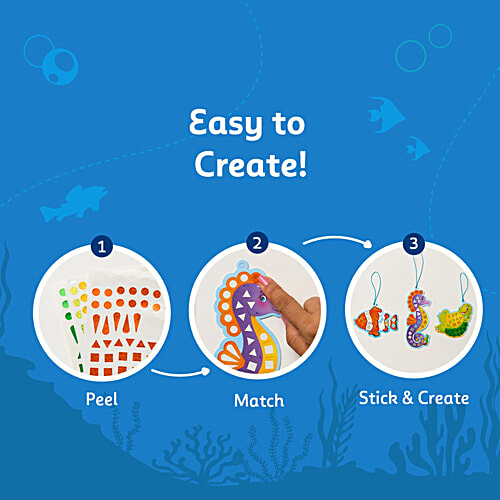 Easy to Create!

1

Peel

2

Match

3

Stick & Create